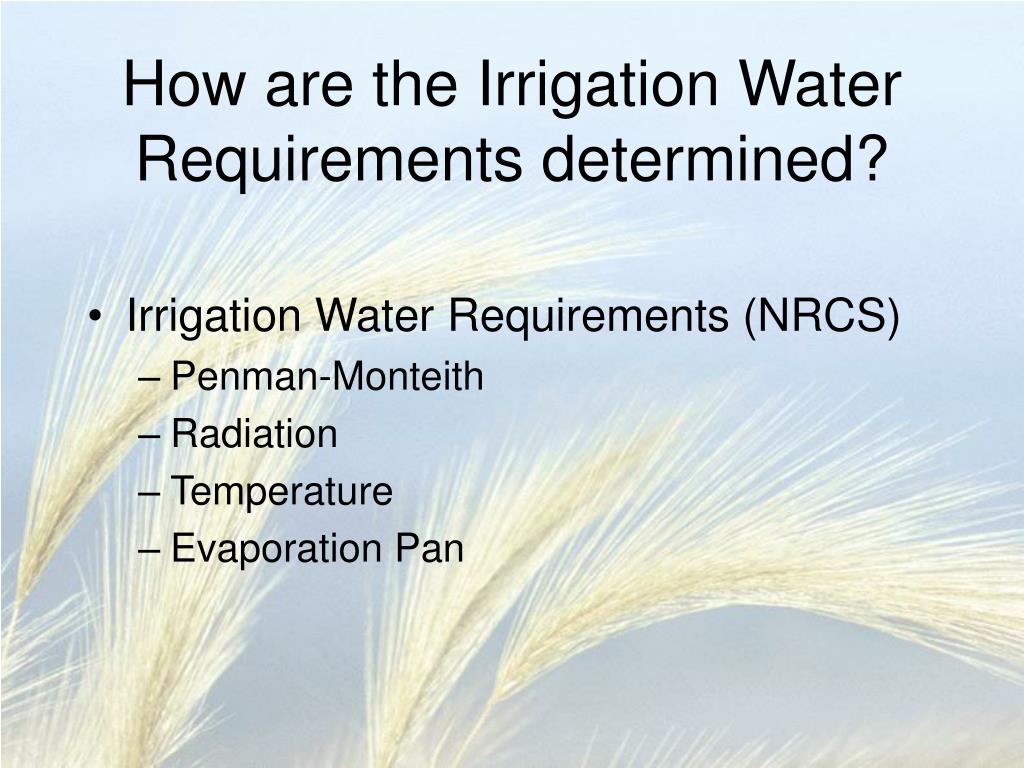 How are the Irrigation Water Requirements determined?

• Irrigation Water Requirements (NRCS)
– Penman-Monteith
– Radiation
– Temperature
– Evaporation Pan